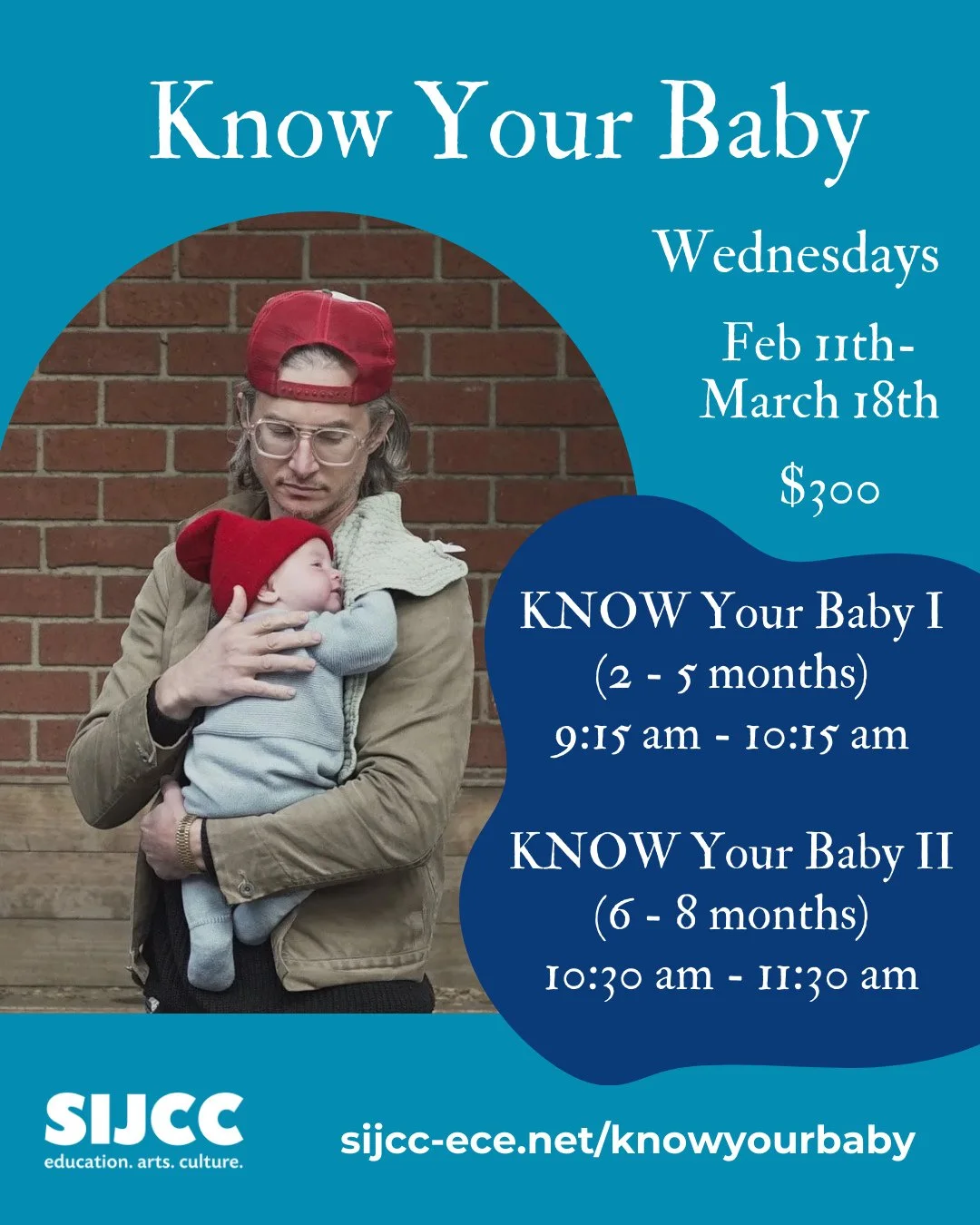 Know Your Baby

Wednesdays

Feb 11th- March 18th

$300

KNOW Your Baby I
(2 - 5 months)
9:15 am - 10:15 am

KNOW Your Baby II
(6 - 8 months)
10:30 am - 11:30 am

SIJCC
education. arts. culture.

sijcc-ece.net/knowyourbaby